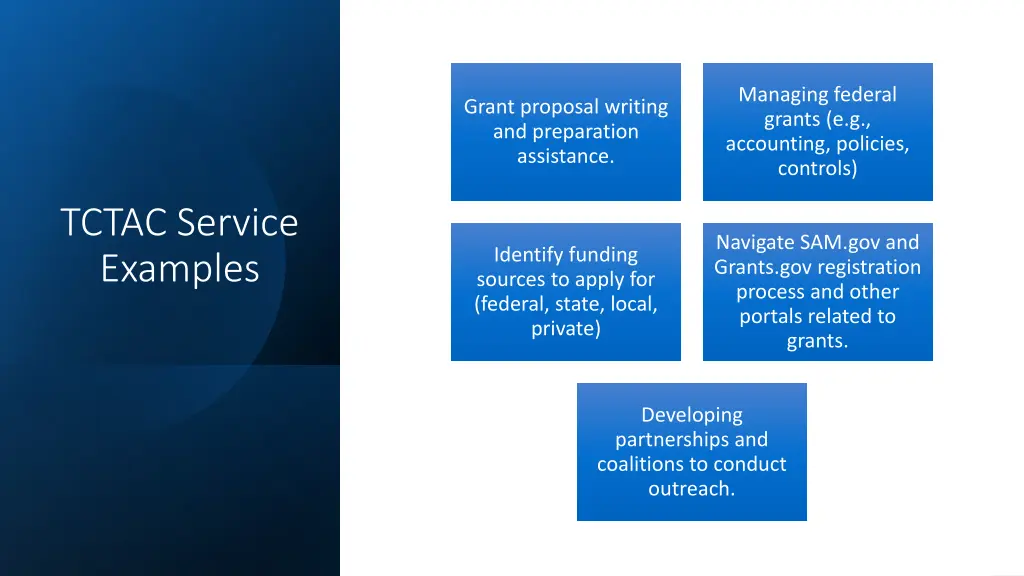 TCTAC Service Examples

Grant proposal writing and preparation assistance.

Managing federal grants (e.g., accounting, policies, controls)

Identify funding sources to apply for (federal, state, local, private)

Navigate SAM.gov and Grants.gov registration process and other portals related to grants.

Developing partnerships and coalitions to conduct outreach.